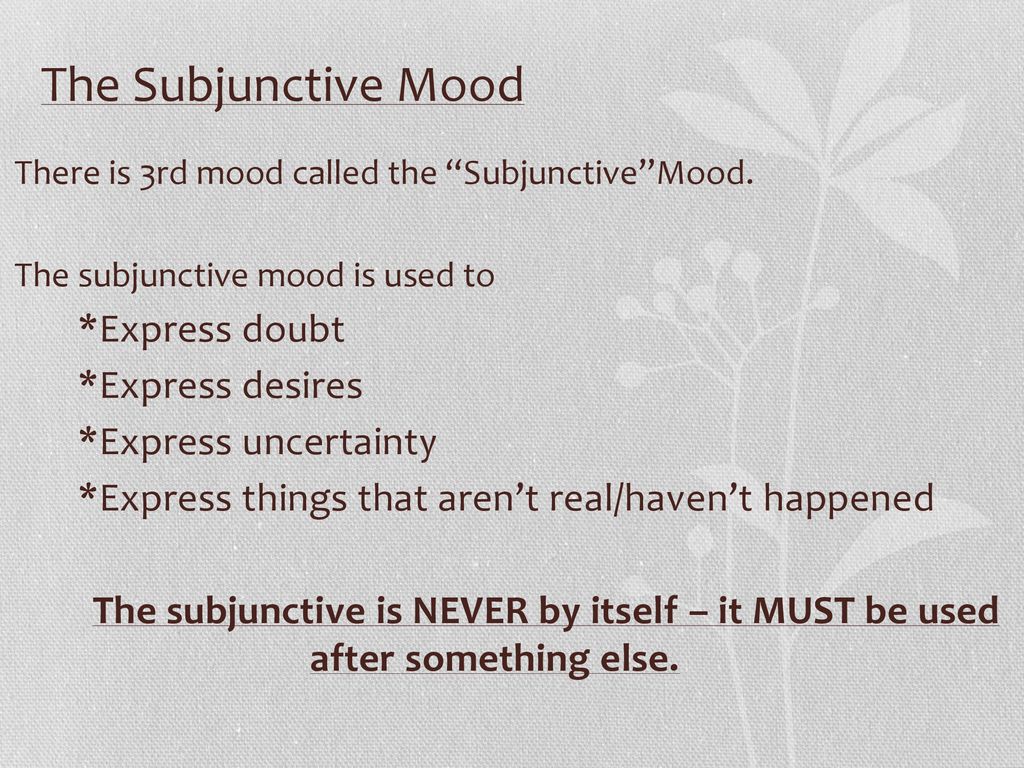 The Subjunctive Mood

There is 3rd mood called the “Subjunctive”Mood.

The subjunctive mood is used to

*Express doubt

*Express desires

*Express uncertainty

*Express things that aren’t real/haven’t happened

The subjunctive is NEVER by itself – it MUST be used after something else.